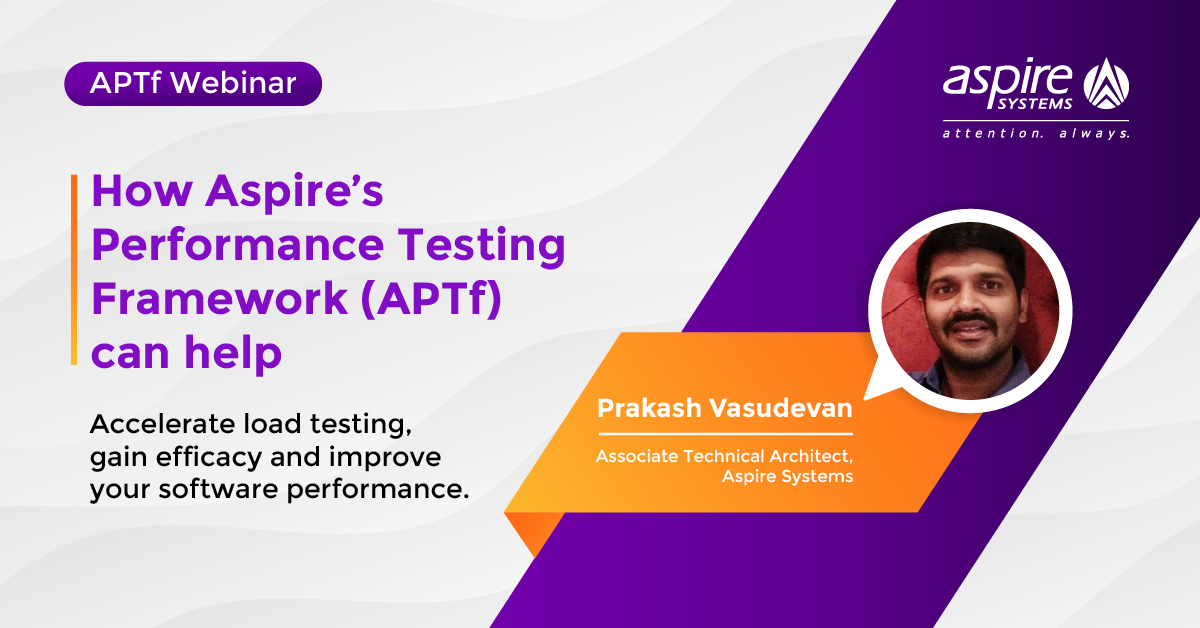 APTf Webinar

aspire SYSTEMS
attention. always.

How Aspire's Performance Testing Framework (APTf) can help

Accelerate load testing, gain efficacy and improve your software performance.

Prakash Vasudevan

Associate Technical Architect, Aspire Systems